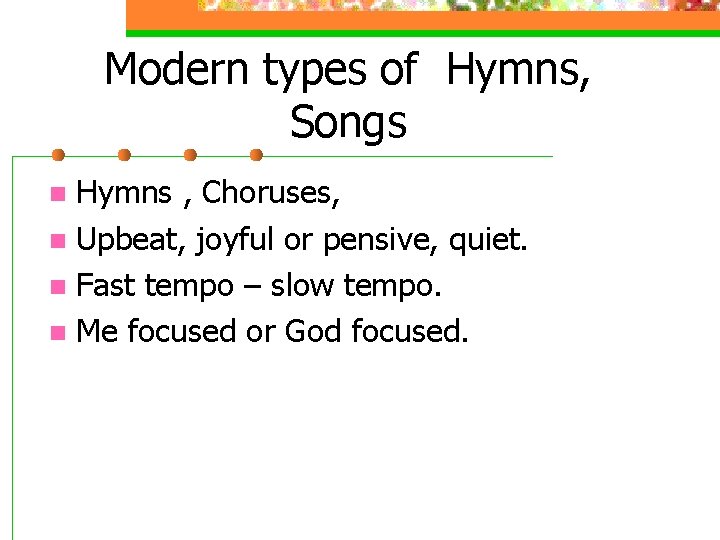 Modern types of Hymns, Songs

- Hymns , Choruses,
- Upbeat, joyful or pensive, quiet.
- Fast tempo – slow tempo.
- Me focused or God focused.